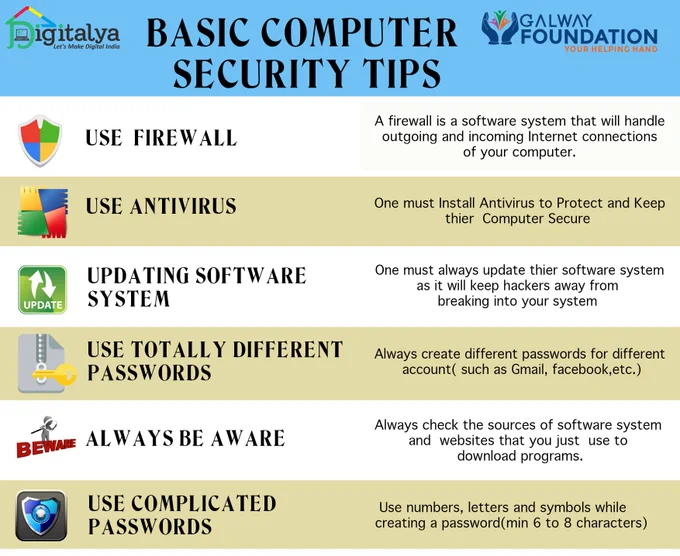 Digitalya
Let's Make Digital India

BASIC COMPUTER SECURITY TIPS

GALWAY FOUNDATION
YOUR HELPING HAND

USE FIREWALL

A firewall is a software system that will handle outgoing and incoming Internet connections of your computer.

USE ANTIVIRUS

One must Install Antivirus to Protect and Keep thier Computer Secure

UPDATE

UPDATING SOFTWARE SYSTEM

One must always update thier software system as it will keep hackers away from breaking into your system

USE TOTALLY DIFFERENT PASSWORDS

Always create different passwords for different account( such as Gmail, facebook,etc.)

BEWARE

ALWAYS BE AWARE

Always check the sources of software system and websites that you just use to download programs.

USE COMPLICATED PASSWORDS

Use numbers, letters and symbols while creating a password(min 6 to 8 characters)